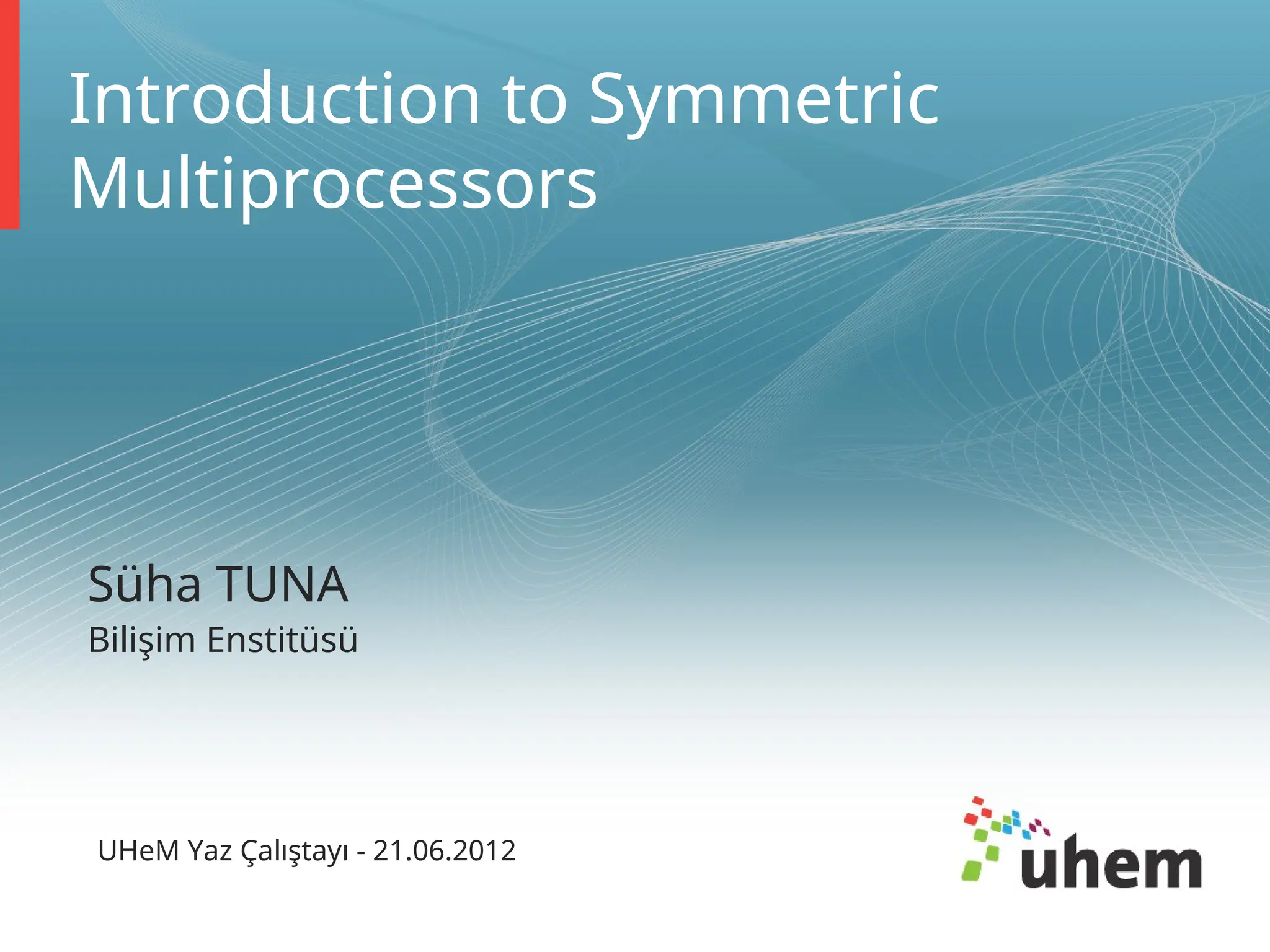 Introduction to Symmetric Multiprocessors

Süha TUNA
Bilişim Enstitüsü

UHeM Yaz Çalıştayı - 21.06.2012

uhem